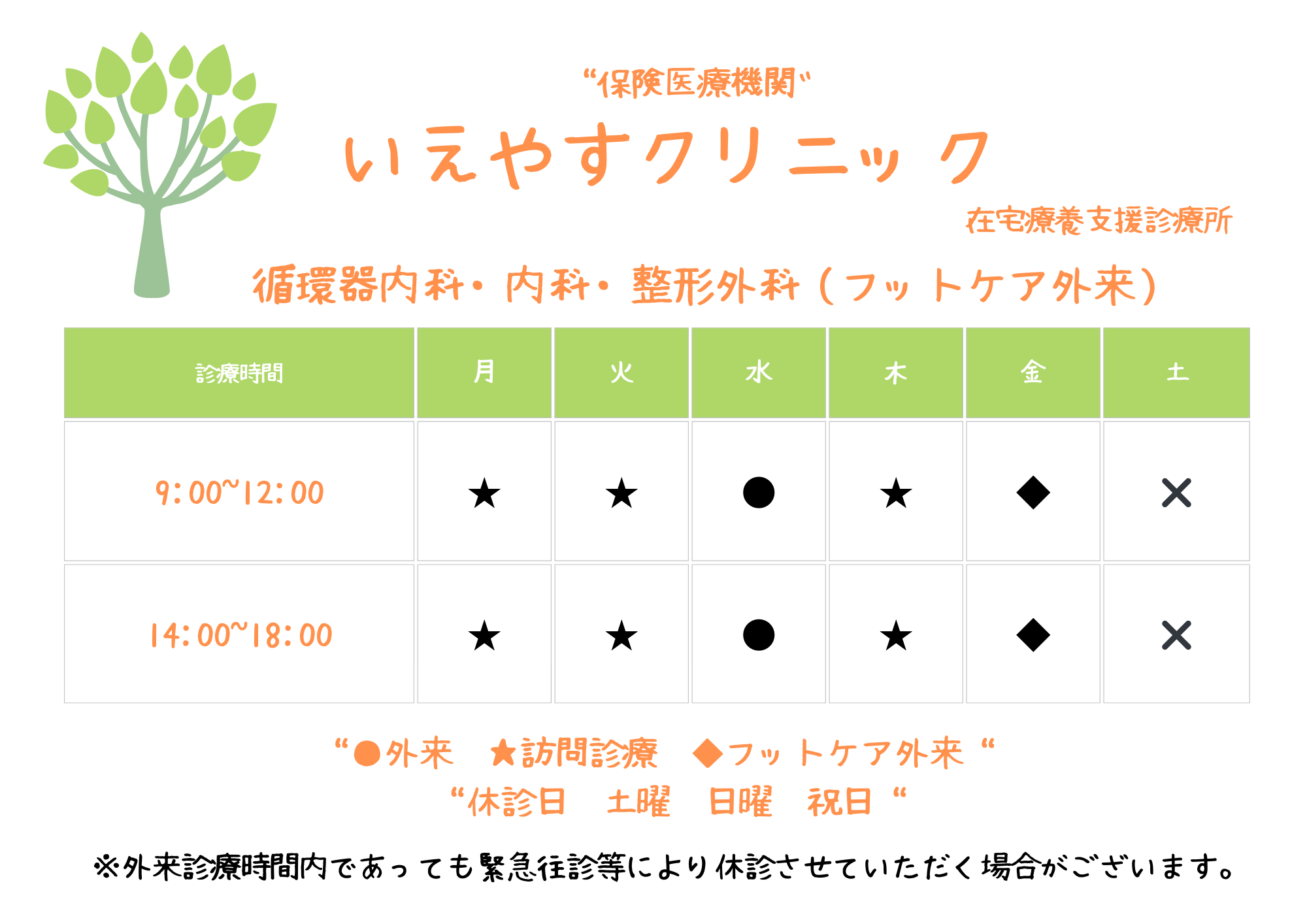 “保険医療機関“

いえやすクリニック

在宅療養支援診療所

循環器内科・内科・整形外科（フットケア外来）

| 診療時間 | 月 | 火 | 水 | 木 | 金 | 土 |
|---|---|---|---|---|---|---|
| 9:00~12:00 | ★ | ★ | ● | ★ | ◆ | × |
| 14:00~18:00 | ★ | ★ | ● | ★ | ◆ | × |

“●外来　★訪問診療　◆フットケア外来“

“休診日　土曜　日曜　祝日“

※外来診療時間内であっても緊急往診等により休診させていただく場合がございます。